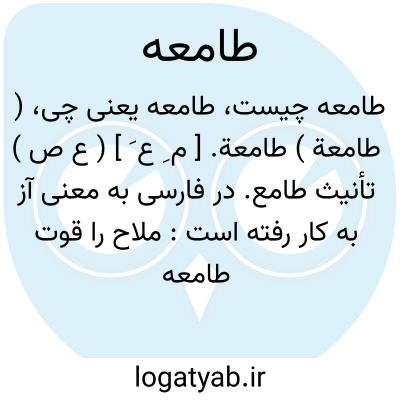 طامعه

طامعه چیست، طامعه یعنی چی، ( طامعة ) طامعة. [ م ِ ع َ ] ( ع ص ) تأنیث طامع. در فارسی به معنی آز به کار رفته است : ملاح را قوت طامعه

logatyab.ir